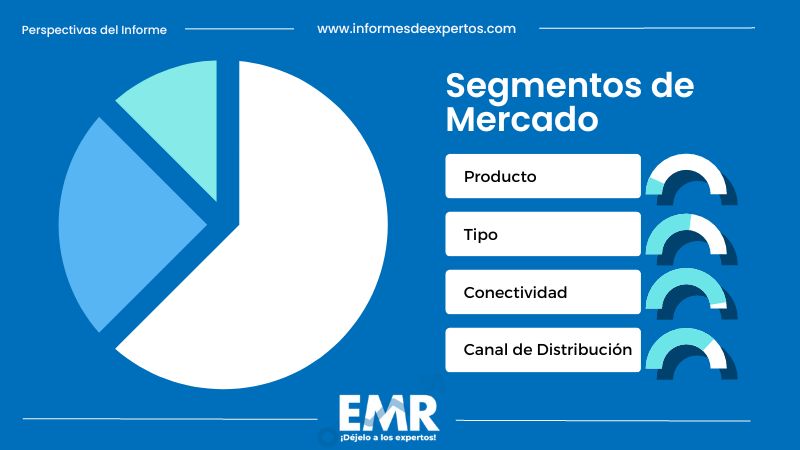 Perspectivas del Informe

www.informesdeexpertos.com

Segmentos de Mercado

Producto

Tipo

Conectividad

Canal de Distribución

EMR
¡Déjelo a los expertos!